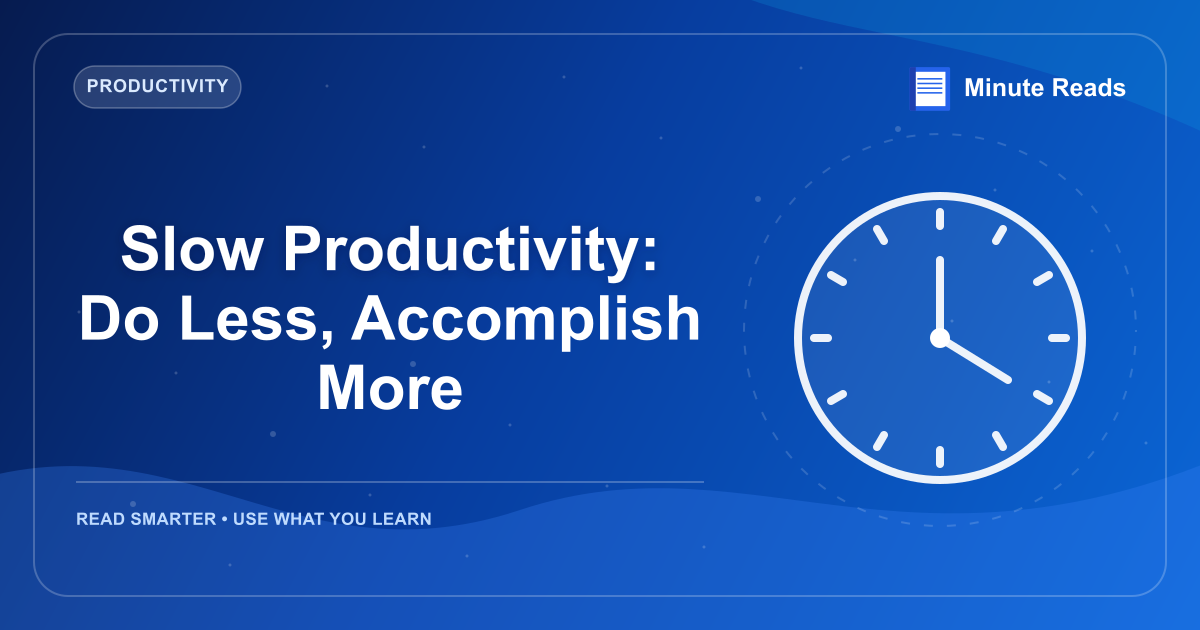 PRODUCTIVITY

Minute Reads

Slow Productivity: Do Less, Accomplish More

READ SMARTER • USE WHAT YOU LEARN